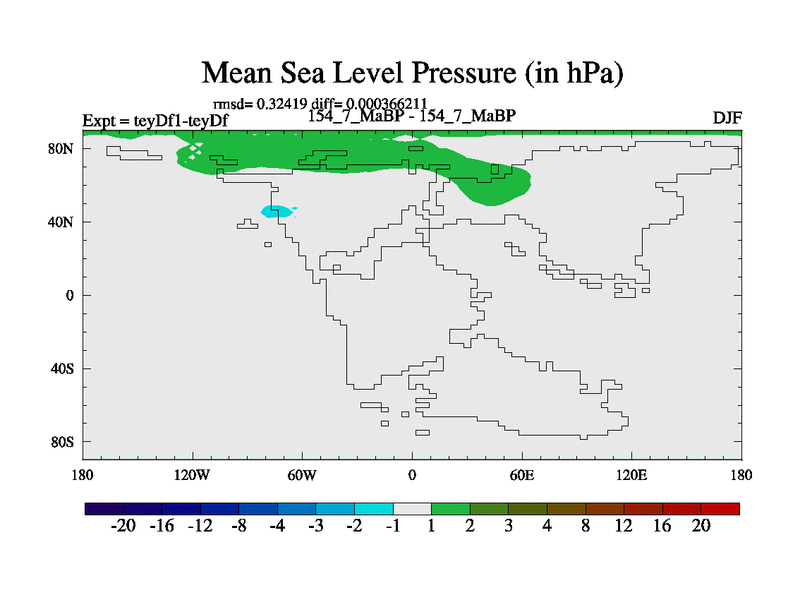 Mean Sea Level Pressure (in hPa)

rmsd= 0.32419 diff= 0.000366211

Expt = teyDf1-teyDf

154_7_MaBP - 154_7_MaBP

DJF

80N

40N

0

40S

80S

180

120W

60W

0

60E

120E

180

-20 -16 -12 -8 -4 -3 -2 -1 1 2 3 4 8 12 16 20